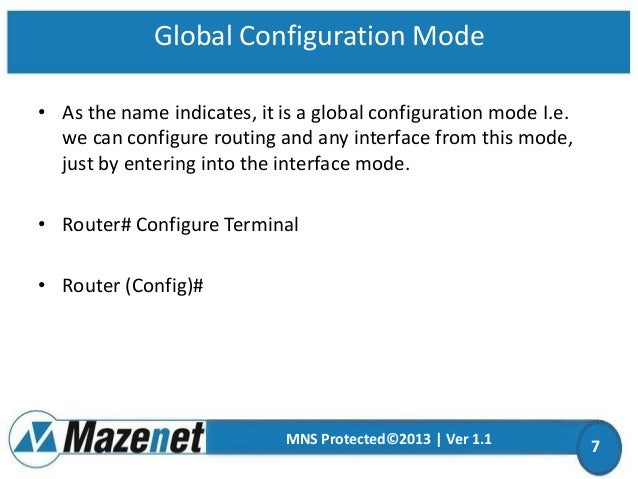 Global Configuration Mode

• As the name indicates, it is a global configuration mode I.e. we can configure routing and any interface from this mode, just by entering into the interface mode.

• Router# Configure Terminal

• Router (Config)#

Mazenet

MNS Protected©2013 | Ver 1.1

7